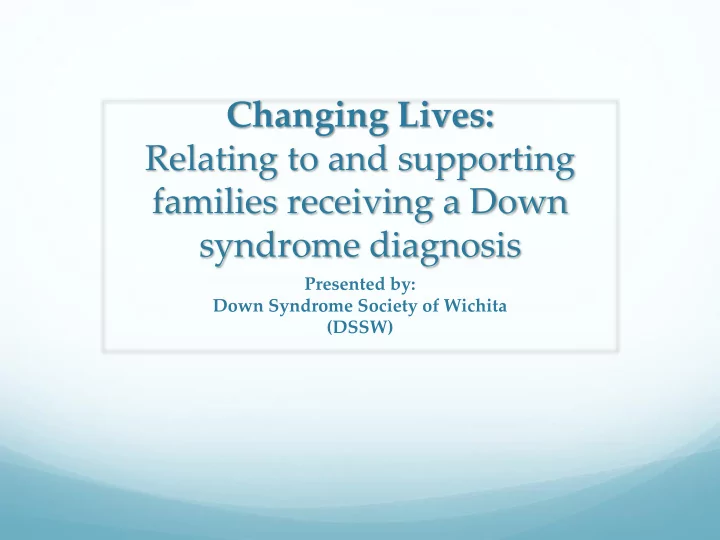 Changing Lives:
Relating to and supporting families receiving a Down syndrome diagnosis

Presented by:
Down Syndrome Society of Wichita
(DSSW)